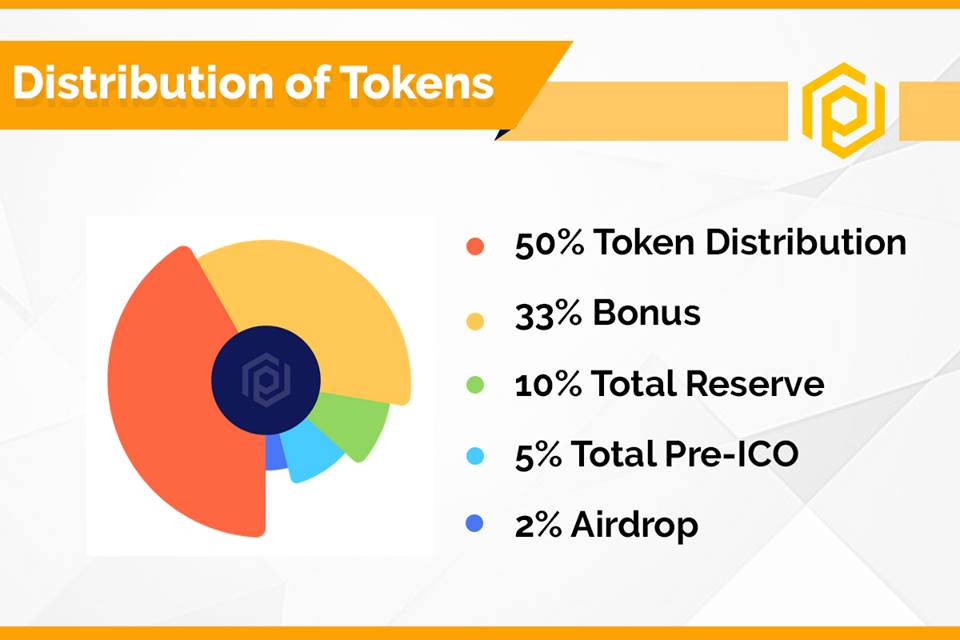 Distribution of Tokens

50% Token Distribution

33% Bonus

10% Total Reserve

5% Total Pre-ICO

2% Airdrop